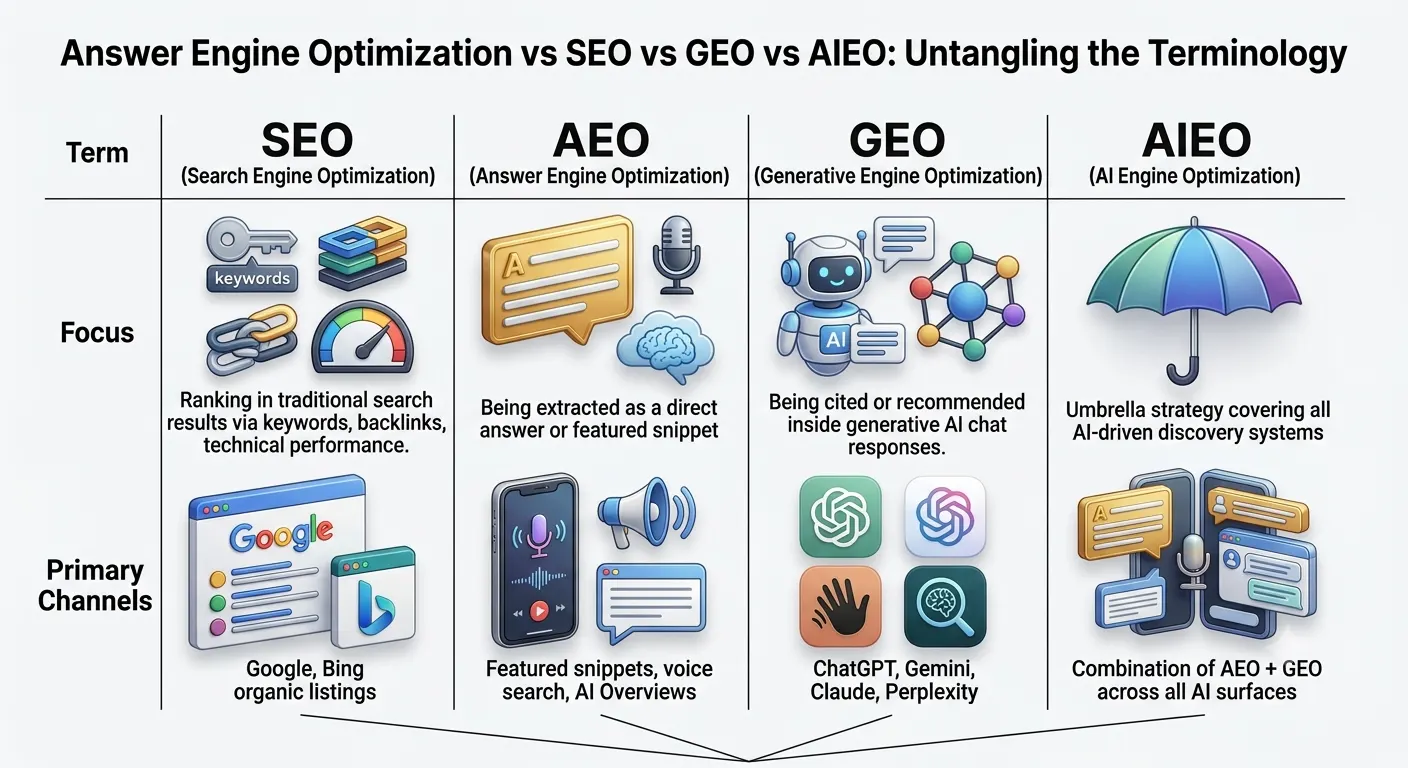 Answer Engine Optimization vs SEO vs GEO vs AIEO: Untangling the Terminology

| Term | SEO (Search Engine Optimization) | AEO (Answer Engine Optimization) | GEO (Generative Engine Optimization) | AIEO (AI Engine Optimization) |
|---|---|---|---|---|
| Focus | keywords Ranking in traditional search results via keywords, backlinks, technical performance. | A Being extracted as a direct answer or featured snippet | AI Being cited or recommended inside generative AI chat responses. | Umbrella strategy covering all AI-driven discovery systems |
| Primary Channels | Google Google, Bing organic listings | Featured snippets, voice search, AI Overviews | ChatGPT, Gemini, Claude, Perplexity | A Combination of AEO + GEO across all AI surfaces |